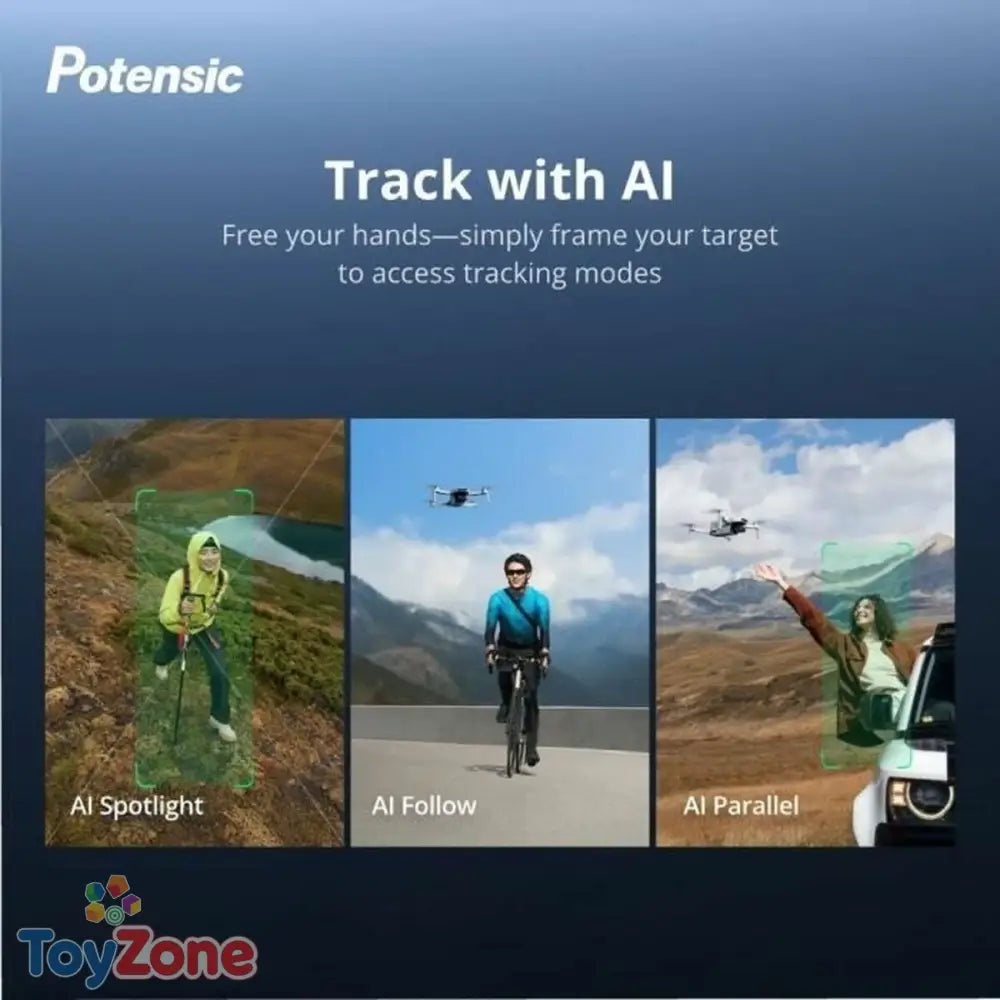 Potensic

Track with AI

Free your hands—simply frame your target to access tracking modes

AI Spotlight

AI Follow

AI Parallel

ToyZone